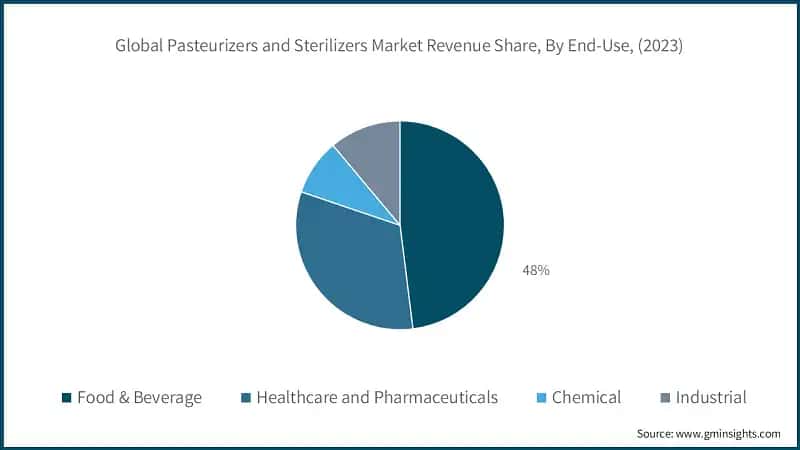 Global Pasteurizers and Sterilizers Market Revenue Share, By End-Use, (2023)

48%

Food & Beverage
Healthcare and Pharmaceuticals
Chemical
Industrial

Source: www.gminsights.com